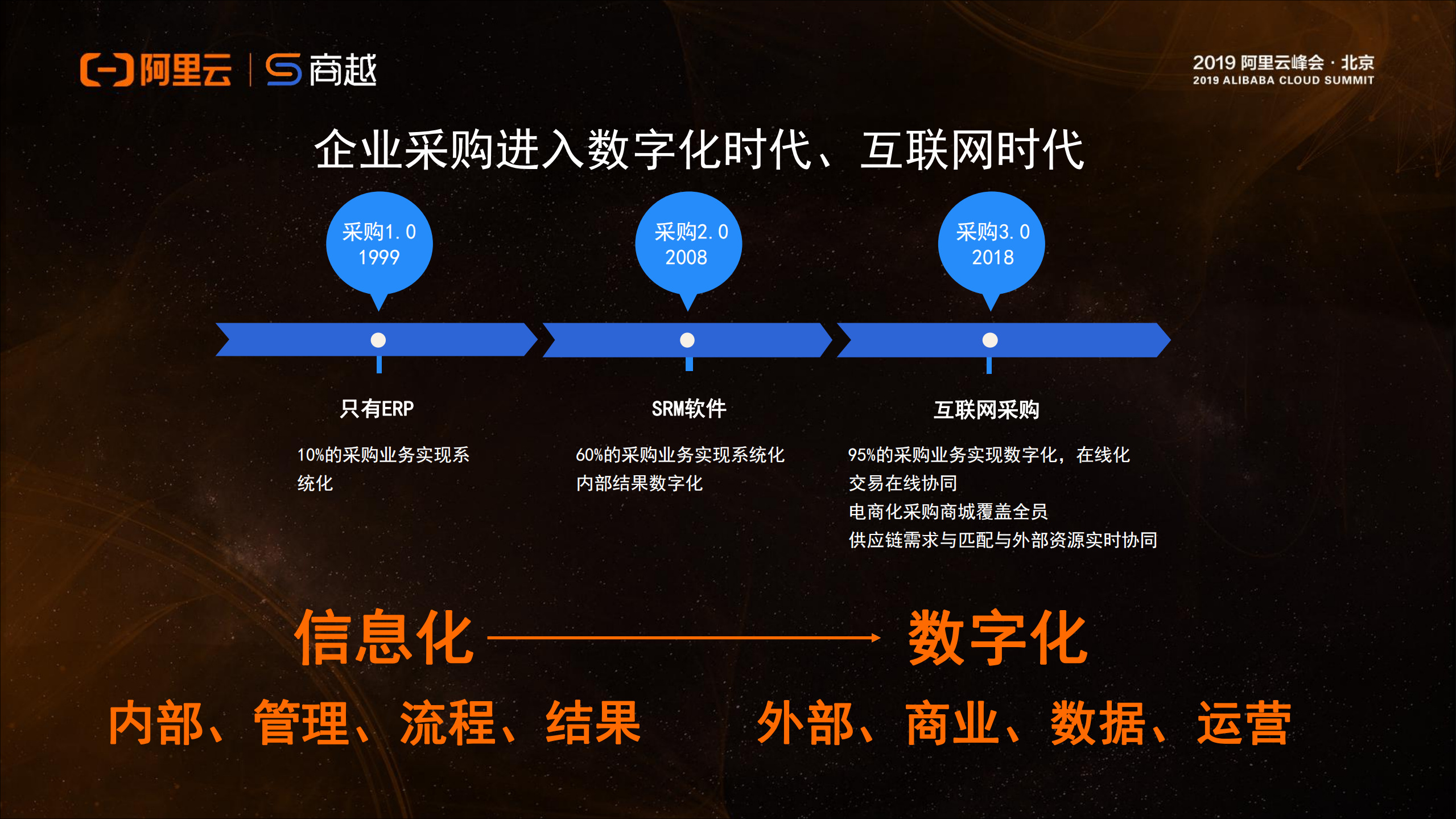 阿里云 | 商越

2019 阿里云峰会 · 北京
2019 ALIBABA CLOUD SUMMIT

企业采购进入数字化时代、互联网时代

采购1.0
1999

采购2.0
2008

采购3.0
2018

只有ERP

10%的采购业务实现系统化

SRM软件

60%的采购业务实现系统化
内部结果数字化

互联网采购

95%的采购业务实现数字化，在线化
交易在线协同
电商化采购商城覆盖全员
供应链需求与匹配与外部资源实时协同

信息化 数字化

内部、管理、流程、结果 外部、商业、数据、运营